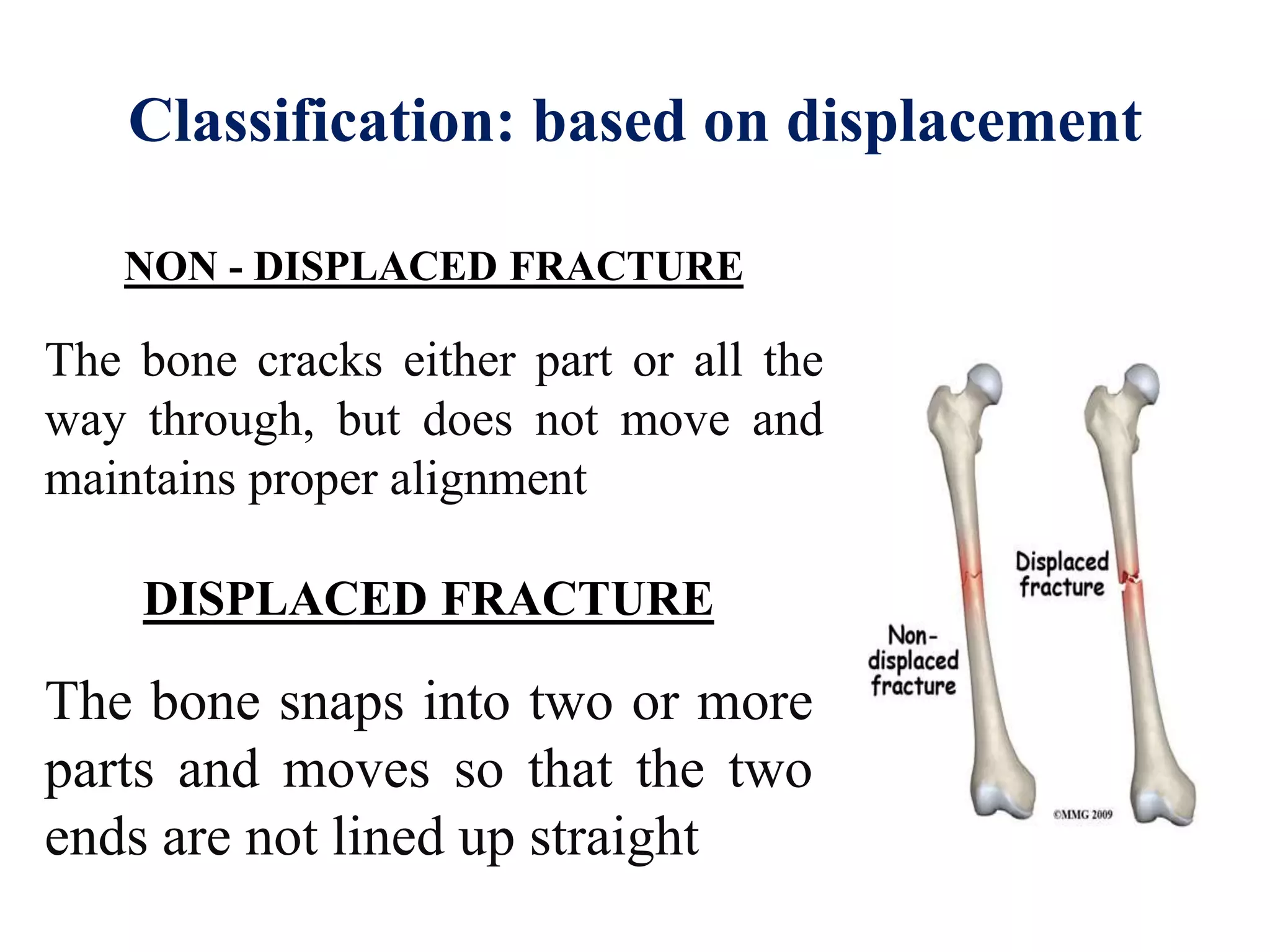 Classification: based on displacement

NON - DISPLACED FRACTURE

The bone cracks either part or all the way through, but does not move and maintains proper alignment

DISPLACED FRACTURE

The bone snaps into two or more parts and moves so that the two ends are not lined up straight

Displaced fracture

Non-displaced fracture

©MMG 2009